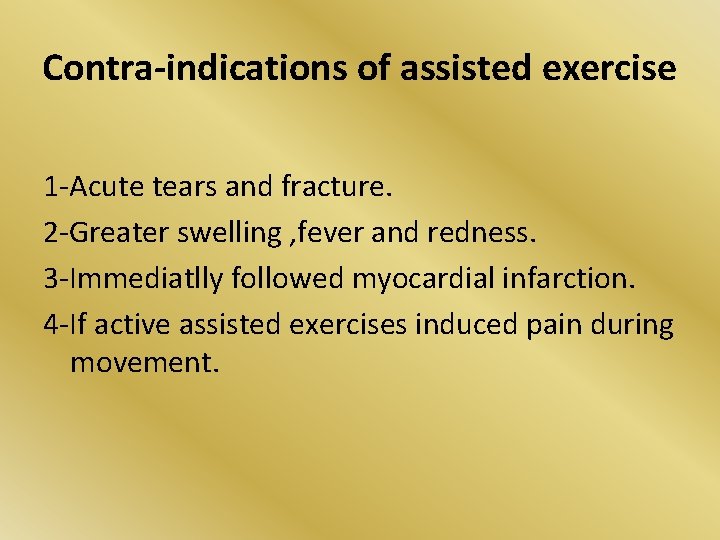 Contra-indications of assisted exercise

1-Acute tears and fracture.

2-Greater swelling ,fever and redness.

3-Immediatlly followed myocardial infarction.

4-If active assisted exercises induced pain during movement.